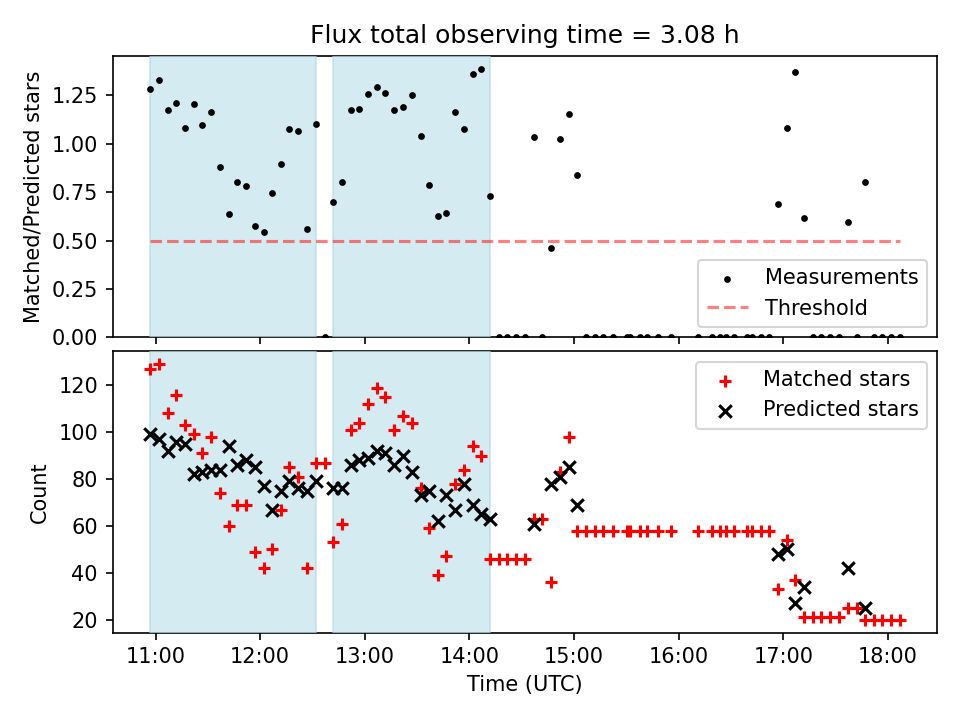 Flux total observing time = 3.08 h

Matched/Predicted stars

1.25
1.00
0.75
0.50
0.25
0.00

Measurements
Threshold

Count

120
100
80
60
40
20

Matched stars
Predicted stars

11:00 12:00 13:00 14:00 15:00 16:00 17:00 18:00

Time (UTC)